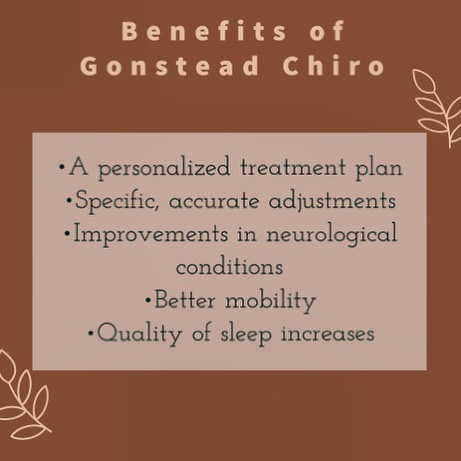 Benefits of Gonstead Chiro

•A personalized treatment plan
•Specific, accurate adjustments
•Improvements in neurological conditions
•Better mobility
•Quality of sleep increases